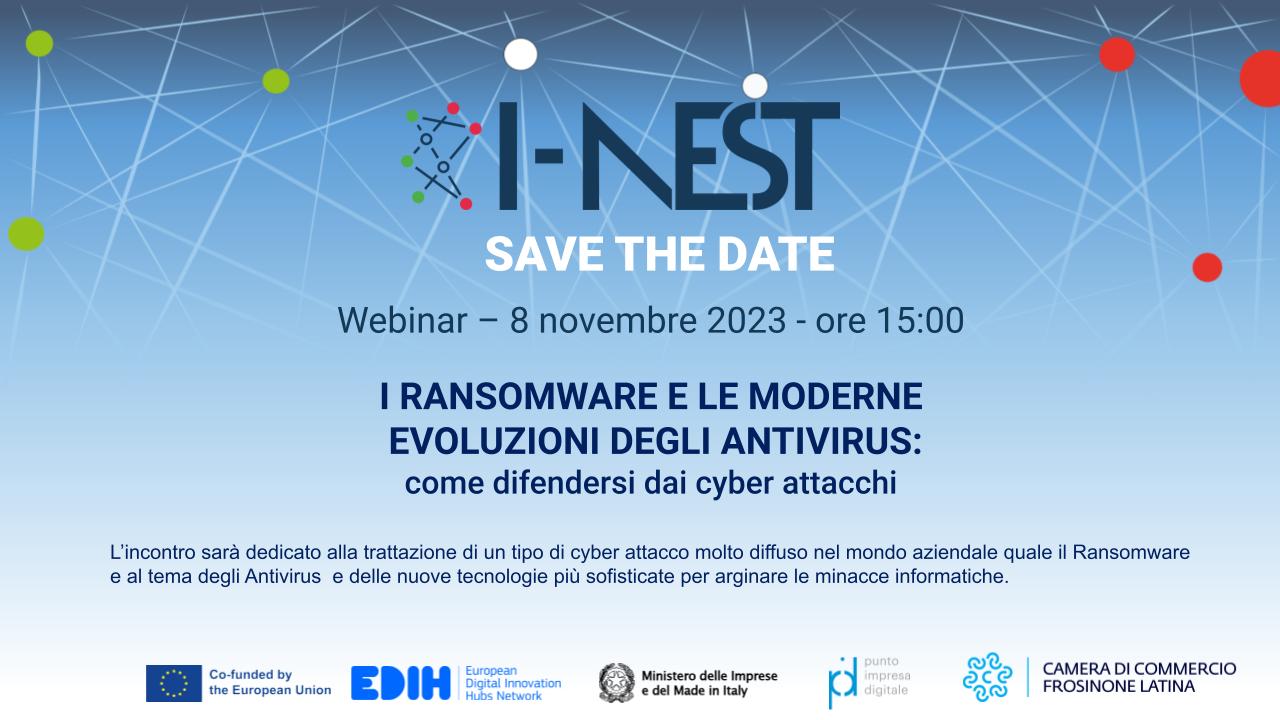 I-NEST

SAVE THE DATE

Webinar – 8 novembre 2023 - ore 15:00

I RANSOMWARE E LE MODERNE EVOLUZIONI DEGLI ANTIVIRUS: come difendersi dai cyber attacchi

L'incontro sarà dedicato alla trattazione di un tipo di cyber attacco molto diffuso nel mondo aziendale quale il Ransomware e al tema degli Antivirus e delle nuove tecnologie più sofisticate per arginare le minacce informatiche.

Co-funded by the European Union

EDIH European Digital Innovation Hubs Network

Ministero delle Imprese e del Made in Italy

pid punto impresa digitale

CAMERA DI COMMERCIO FROSINONE LATINA